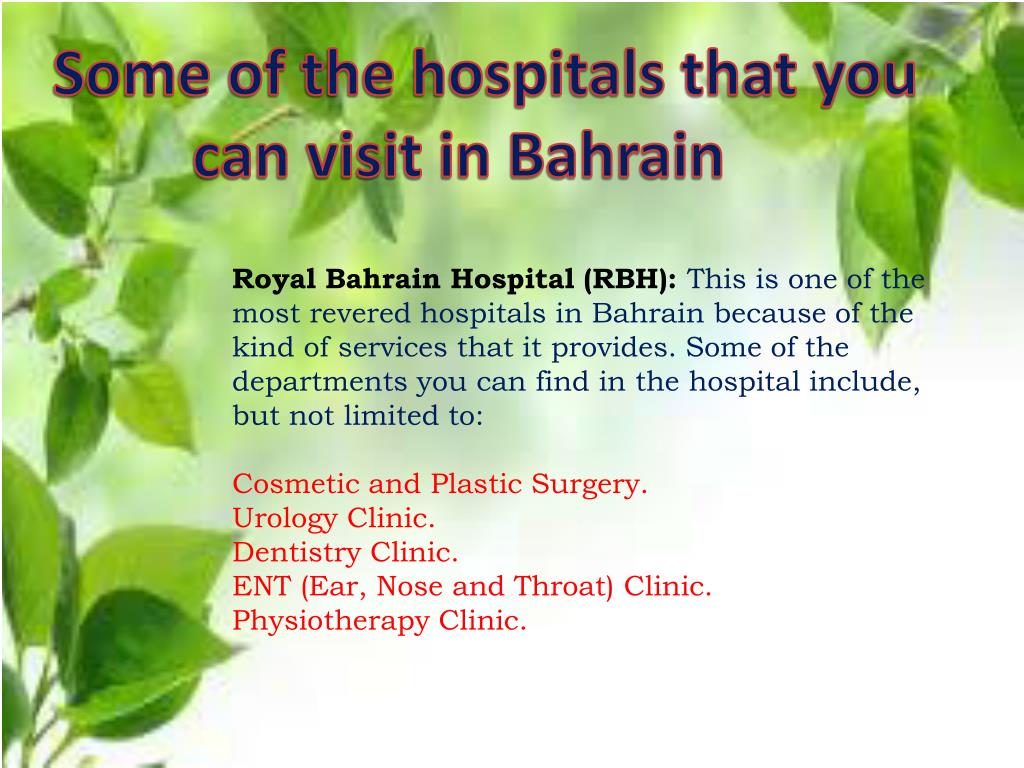 Some of the hospitals that you can visit in Bahrain

Royal Bahrain Hospital (RBH): This is one of the most revered hospitals in Bahrain because of the kind of services that it provides. Some of the departments you can find in the hospital include, but not limited to:

Cosmetic and Plastic Surgery.
Urology Clinic.
Dentistry Clinic.
ENT (Ear, Nose and Throat) Clinic.
Physiotherapy Clinic.